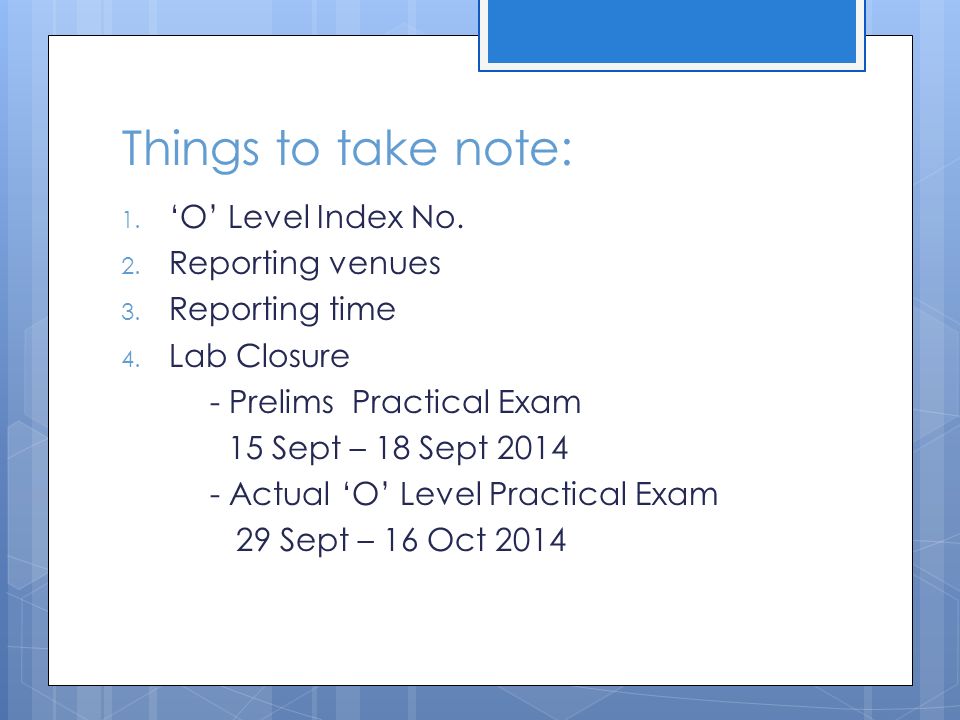 Things to take note:

1. ‘O’ Level Index No.
2. Reporting venues
3. Reporting time
4. Lab Closure
- Prelims Practical Exam
15 Sept – 18 Sept 2014
- Actual ‘O’ Level Practical Exam
29 Sept – 16 Oct 2014